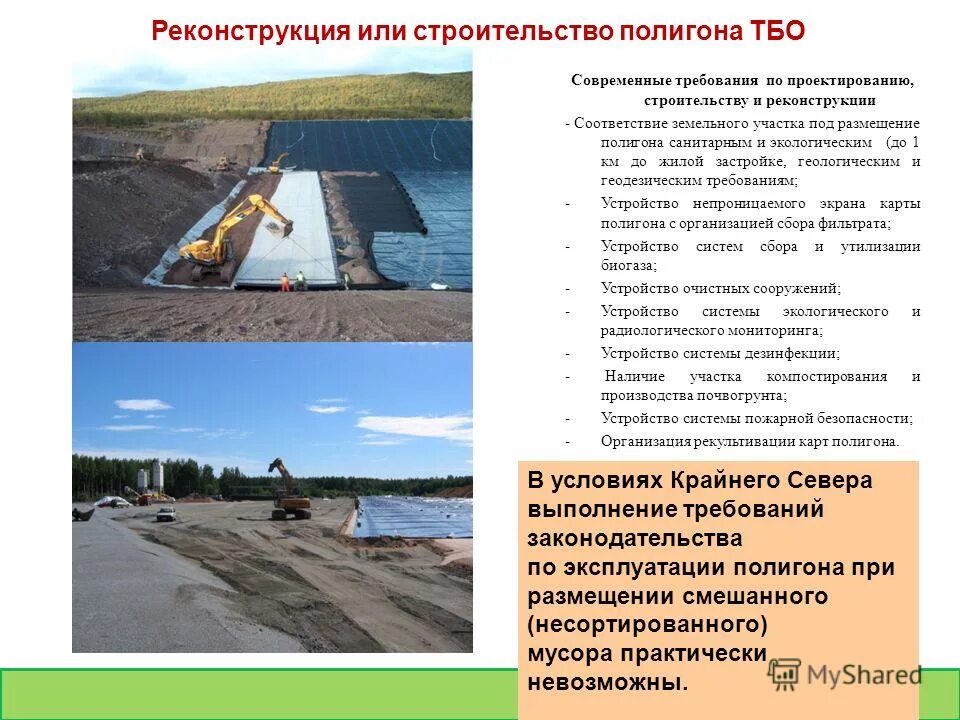 Реконструкция или строительство полигона ТБО

Современные требования по проектированию, строительству и реконструкции

- Соответствие земельного участка под размещение полигона санитарным и экологическим (до 1 км до жилой застройке, геологическим и геодезическим требованиям;

- Устройство непроницаемого экрана карты полигона с организацией сбора фильтрата;

- Устройство систем сбора и утилизации биогаза;

- Устройство очистных сооружений;

- Устройство системы экологического и радиологического мониторинга;

- Устройство системы дезинфекции;

- Наличие участка компостирования и производства почвогрунта;

- Устройство системы пожарной безопасности;

- Организация рекультивации карт полигона.

В условиях Крайнего Севера выполнение требований законодательства по эксплуатации полигона при размещении смешанного (несортированного) мусора практически невозможны.

MyShared